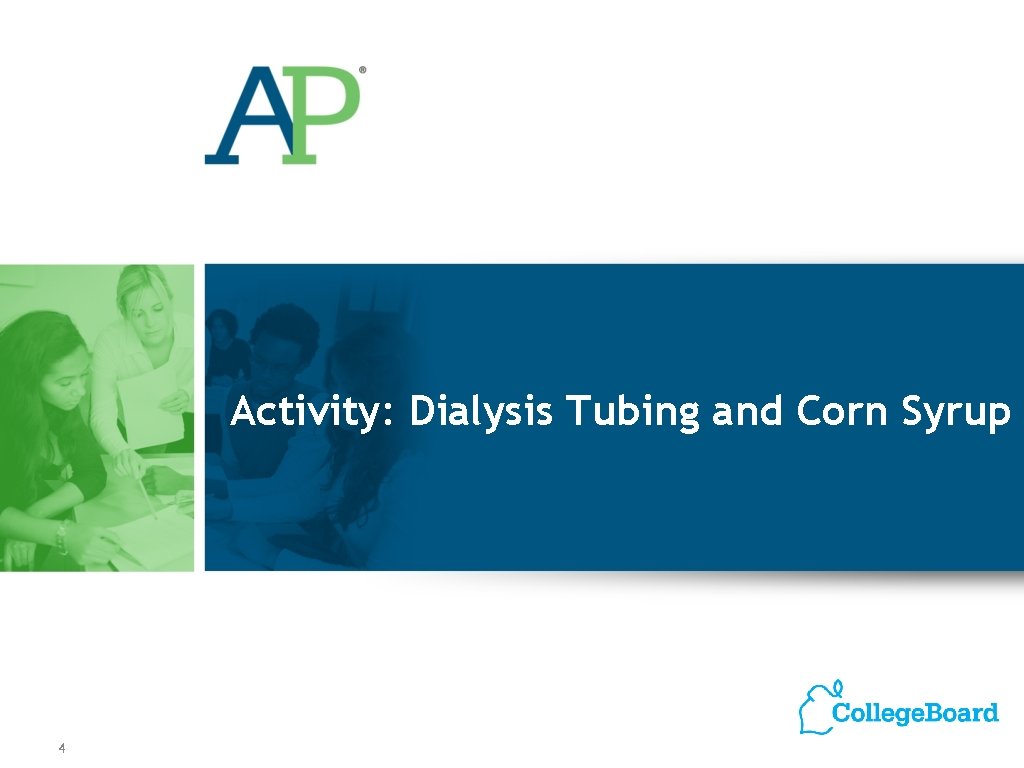 AP®

Activity: Dialysis Tubing and Corn Syrup

CollegeBoard

4